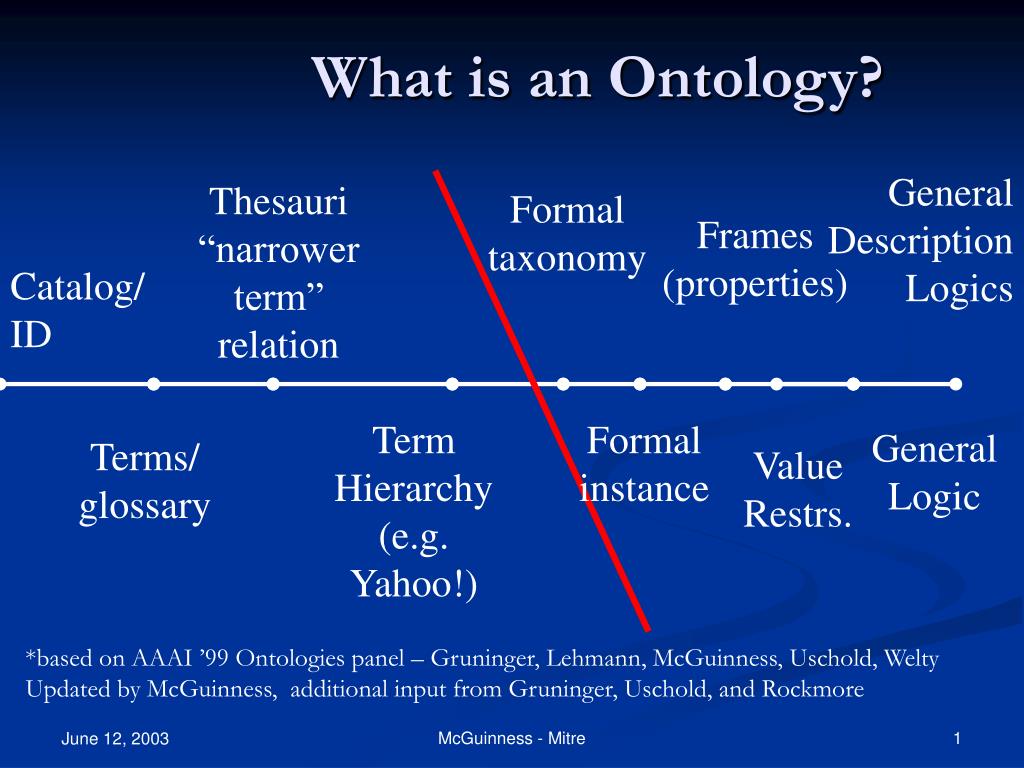 What is an Ontology?

Catalog/ ID

Thesauri “narrower term” relation

Formal taxonomy

Frames (properties)

General Description Logics

Terms/ glossary

Term Hierarchy (e.g. Yahoo!)

Formal instance

Value Restrs.

General Logic

*based on AAAI ’99 Ontologies panel – Gruninger, Lehmann, McGuinness, Uschold, Welty
Updated by McGuinness, additional input from Gruninger, Uschold, and Rockmore

June 12, 2003

McGuinness - Mitre

1